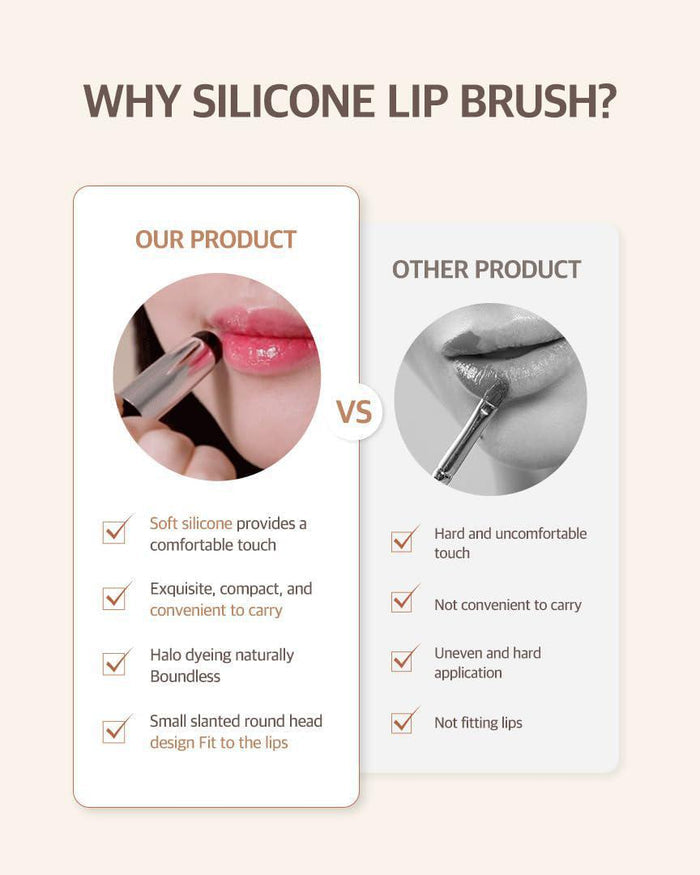 WHY SILICONE LIP BRUSH?

OUR PRODUCT

Soft silicone provides a comfortable touch

Exquisite, compact, and convenient to carry

Halo dyeing naturally Boundless

Small slanted round head design Fit to the lips

VS

OTHER PRODUCT

Hard and uncomfortable touch

Not convenient to carry

Uneven and hard application

Not fitting lips